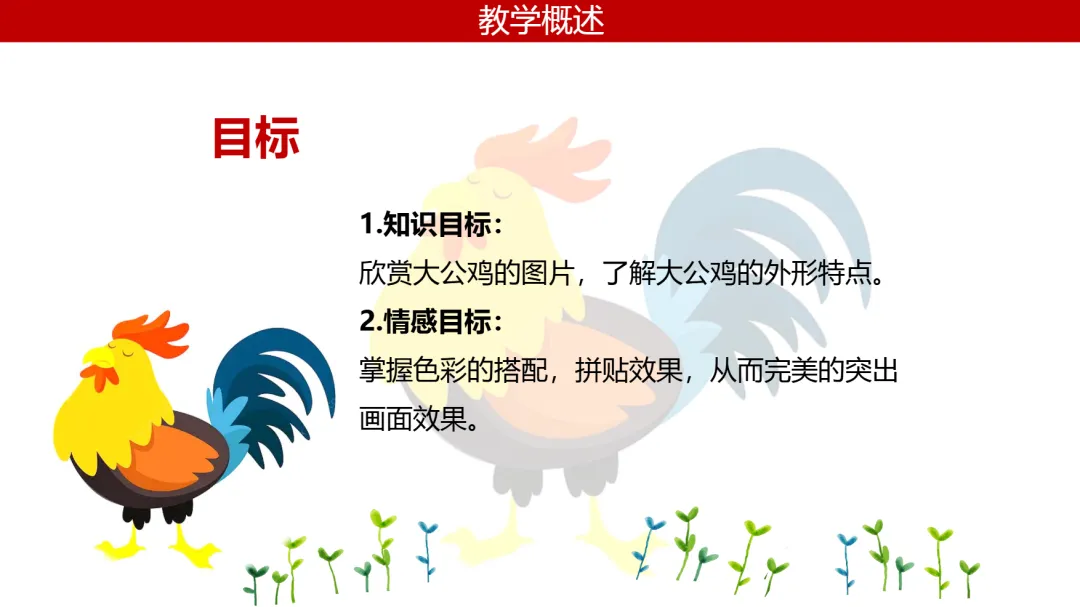 教学概述

目标

1.知识目标：

欣赏大公鸡的图片，了解大公鸡的外形特点。

2.情感目标：

掌握色彩的搭配，拼贴效果，从而完美的突出画面效果。